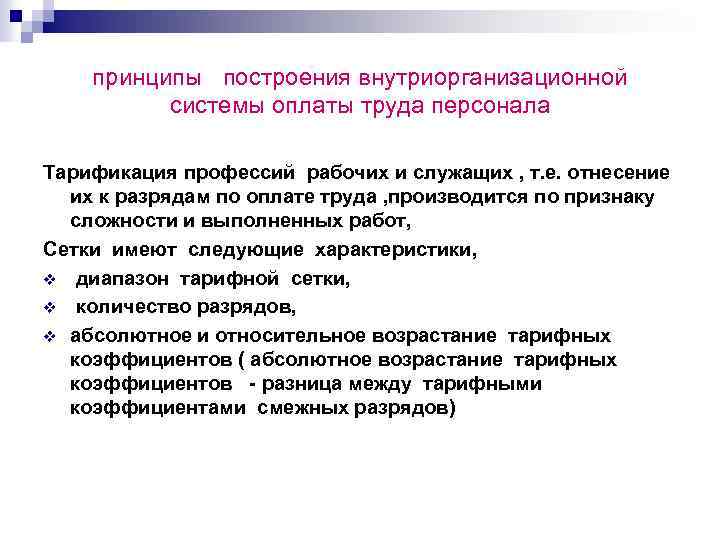 принципы построения внутриорганизационной системы оплаты труда персонала

Тарификация профессий рабочих и служащих , т.е. отнесение их к разрядам по оплате труда ,производится по признаку сложности и выполненных работ,

Сетки имеют следующие характеристики,

❖ диапазон тарифной сетки,

❖ количество разрядов,

❖ абсолютное и относительное возрастание тарифных коэффициентов ( абсолютное возрастание тарифных коэффициентов - разница между тарифными коэффициентами смежных разрядов)